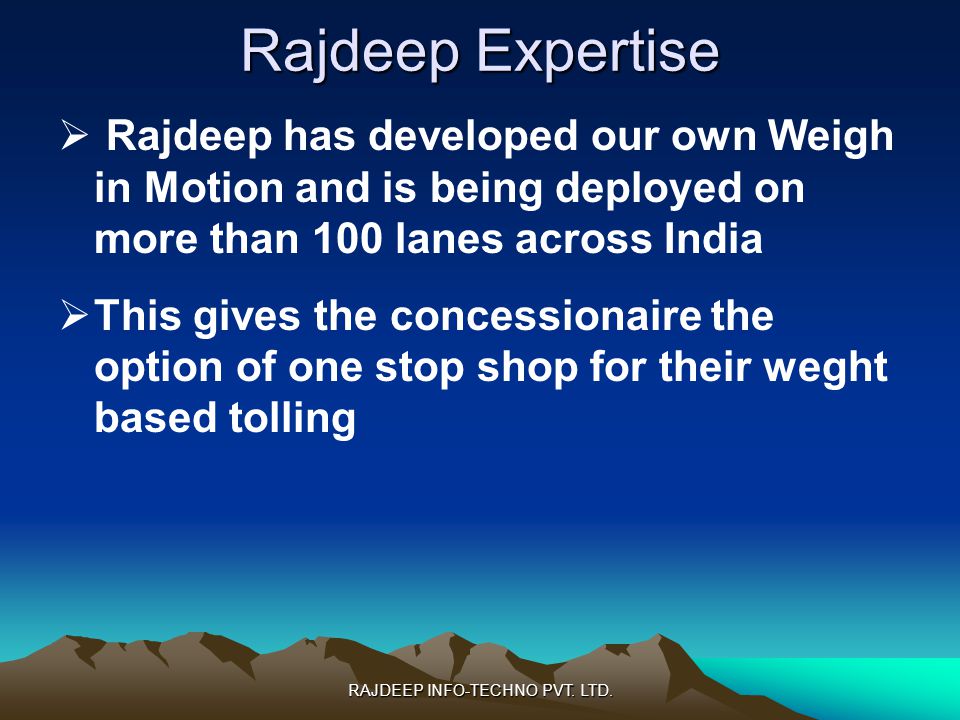 Rajdeep Expertise

➢ Rajdeep has developed our own Weigh in Motion and is being deployed on more than 100 lanes across India

➢ This gives the concessionaire the option of one stop shop for their weght based tolling

RAJDEEP INFO-TECHNO PVT. LTD.